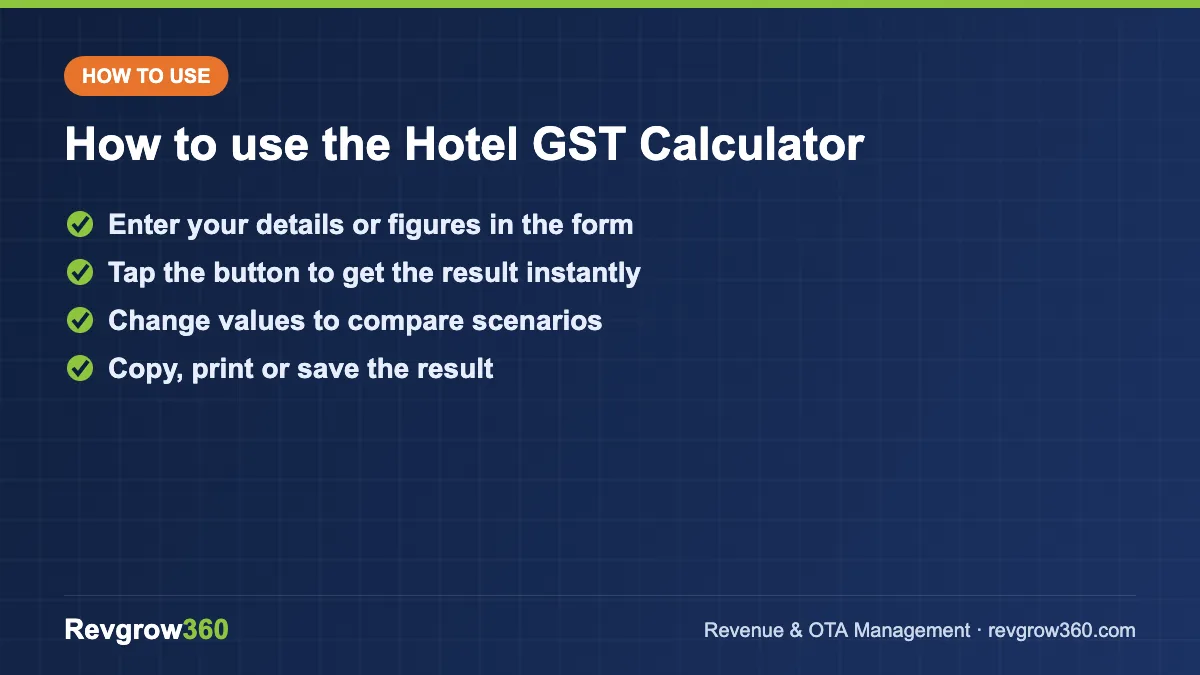 HOW TO USE

How to use the Hotel GST Calculator

✓ Enter your details or figures in the form
✓ Tap the button to get the result instantly
✓ Change values to compare scenarios
✓ Copy, print or save the result

Revgrow360

Revenue & OTA Management · revgrow360.com